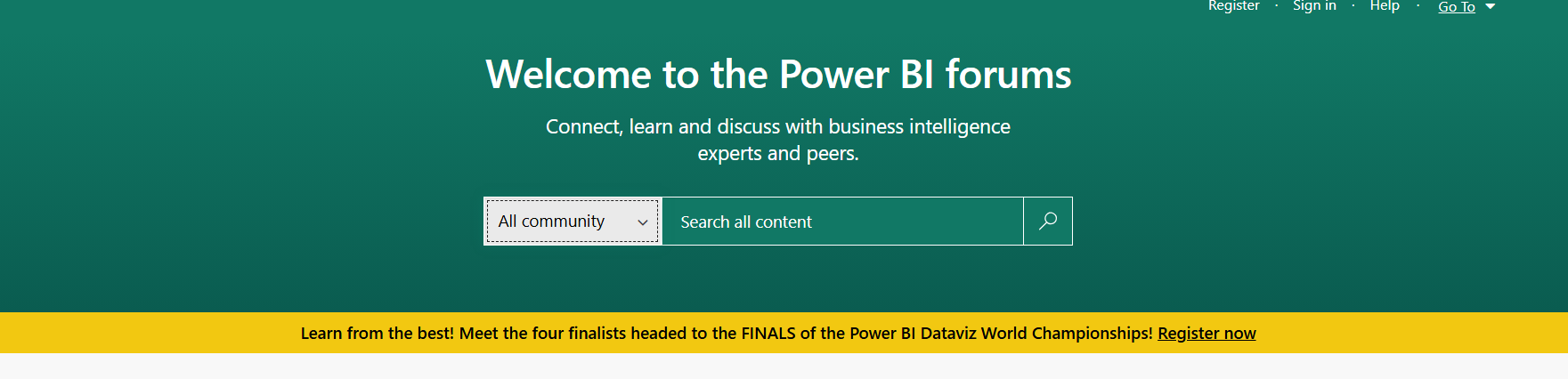 Register · Sign in · Help · Go To

Welcome to the Power BI forums

Connect, learn and discuss with business intelligence experts and peers.

All community

Search all content

Learn from the best! Meet the four finalists headed to the FINALS of the Power BI Dataviz World Championships! Register now